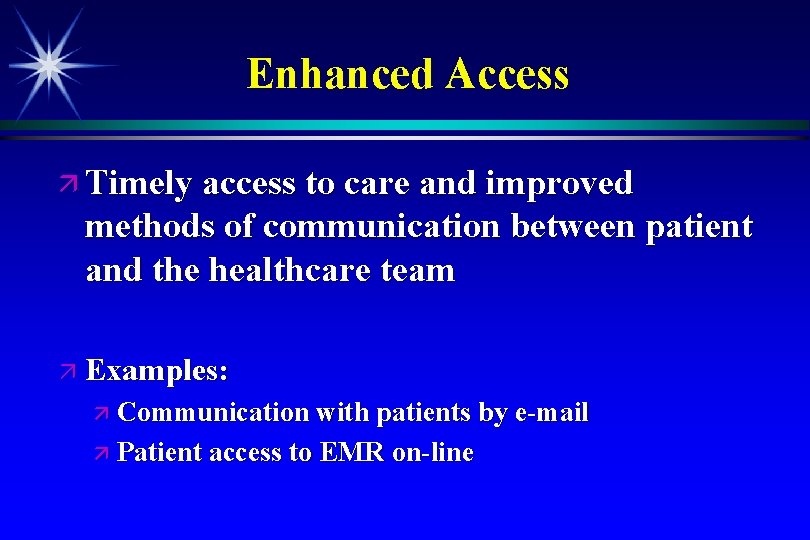 Enhanced Access

Timely access to care and improved methods of communication between patient and the healthcare team

Examples:

Communication with patients by e-mail

Patient access to EMR on-line